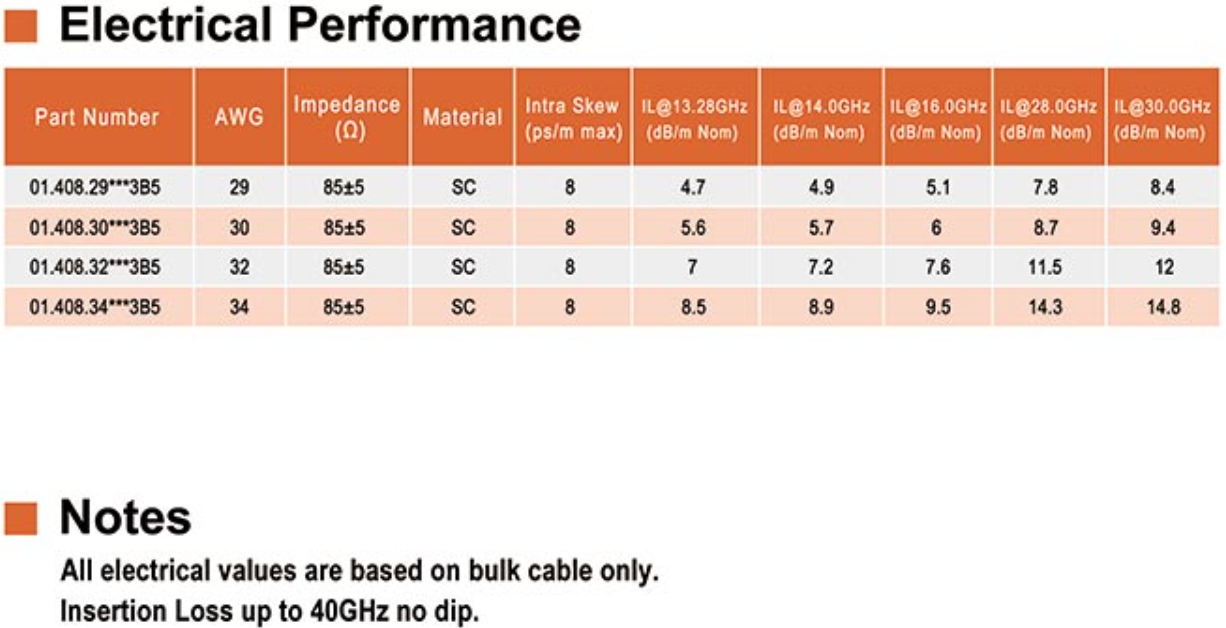 Electrical Performance

| Part Number | AWG | Impedance (Ω) | Material | Intra Skew (ps/m max) | IL@13.28GHz (dB/m Nom) | IL@14.0GHz (dB/m Nom) | IL@16.0GHz (dB/m Nom) | IL@28.0GHz (dB/m Nom) | IL@30.0GHz (dB/m Nom) |
|---|---|---|---|---|---|---|---|---|---|
| 01.408.29***3B5 | 29 | 85±5 | SC | 8 | 4.7 | 4.9 | 5.1 | 7.8 | 8.4 |
| 01.408.30***3B5 | 30 | 85±5 | SC | 8 | 5.6 | 5.7 | 6 | 8.7 | 9.4 |
| 01.408.32***3B5 | 32 | 85±5 | SC | 8 | 7 | 7.2 | 7.6 | 11.5 | 12 |
| 01.408.34***3B5 | 34 | 85±5 | SC | 8 | 8.5 | 8.9 | 9.5 | 14.3 | 14.8 |

Notes

All electrical values are based on bulk cable only.
Insertion Loss up to 40GHz no dip.